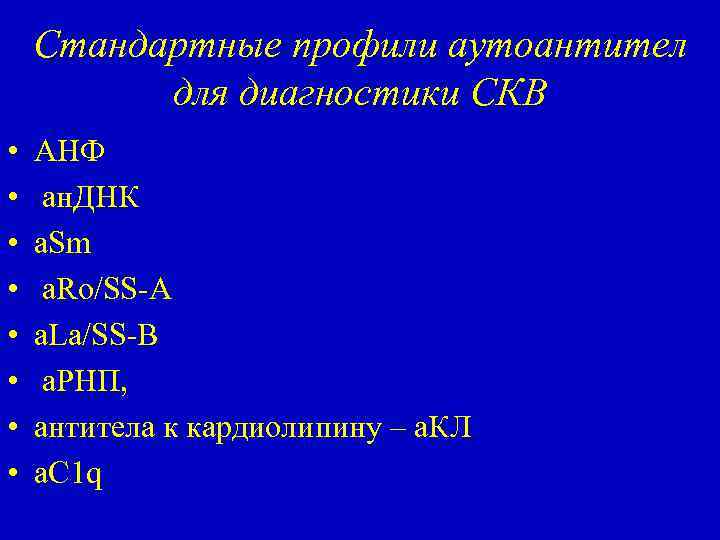 Стандартные профили аутоантител для диагностики СКВ

• АНФ
• анДНК
• aSm
• aRo/SS-A
• aLa/SS-B
• аРНП,
• антитела к кардиолипину – аКЛ
• aC1q